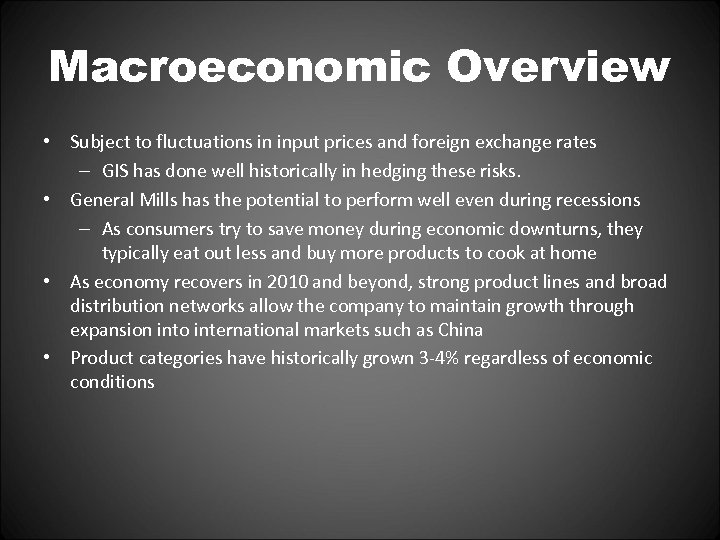 Macroeconomic Overview

• Subject to fluctuations in input prices and foreign exchange rates
– GIS has done well historically in hedging these risks.
• General Mills has the potential to perform well even during recessions
– As consumers try to save money during economic downturns, they typically eat out less and buy more products to cook at home
• As economy recovers in 2010 and beyond, strong product lines and broad distribution networks allow the company to maintain growth through expansion into international markets such as China
• Product categories have historically grown 3-4% regardless of economic conditions